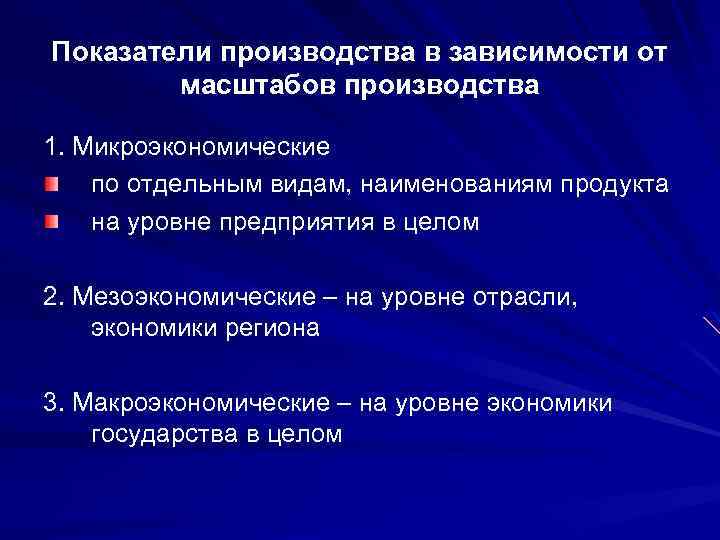 Показатели производства в зависимости от масштабов производства

1. Микроэкономические

по отдельным видам, наименованиям продукта

на уровне предприятия в целом

2. Мезоэкономические – на уровне отрасли, экономики региона

3. Макроэкономические – на уровне экономики государства в целом